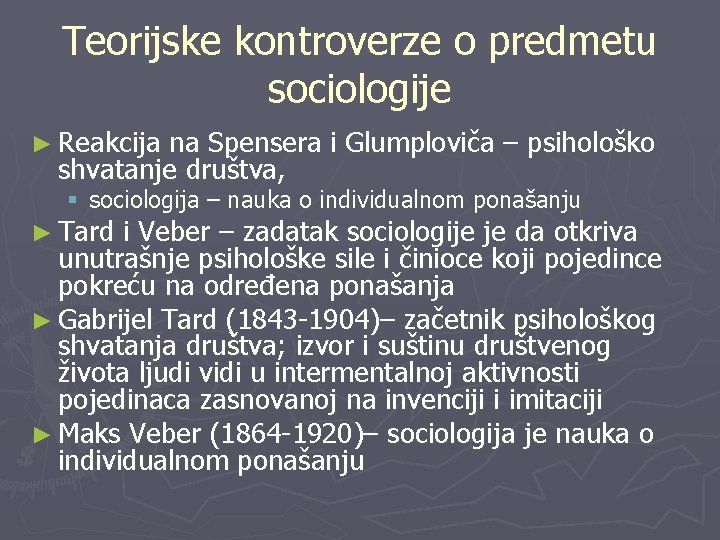 Teorijske kontroverze o predmetu sociologije

► Reakcija na Spensera i Glumploviča – psihološko shvatanje društva,
▪ sociologija – nauka o individualnom ponašanju
► Tard i Veber – zadatak sociologije je da otkriva unutrašnje psihološke sile i činioce koji pojedince pokreću na određena ponašanja
► Gabrijel Tard (1843-1904)– začetnik psihološkog shvatanja društva; izvor i suštinu društvenog života ljudi vidi u intermentalnoj aktivnosti pojedinaca zasnovanoj na invenciji i imitaciji
► Maks Veber (1864-1920)– sociologija je nauka o individualnom ponašanju